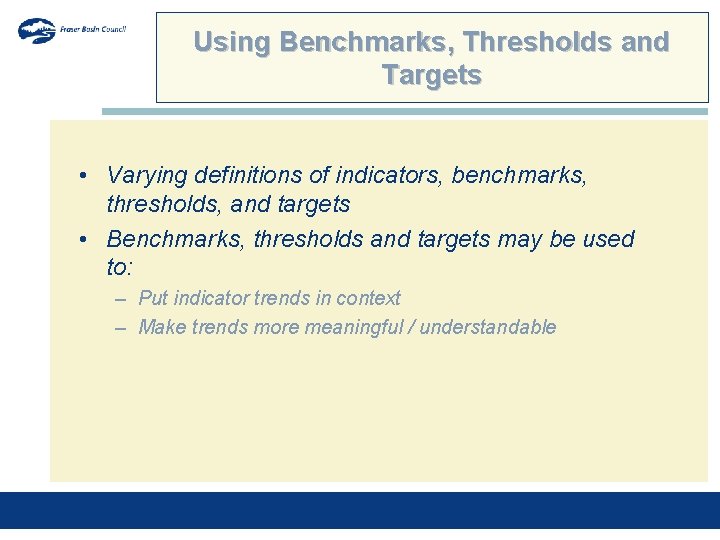 Fraser Basin Council

Using Benchmarks, Thresholds and Targets

• Varying definitions of indicators, benchmarks, thresholds, and targets
• Benchmarks, thresholds and targets may be used to:
– Put indicator trends in context
– Make trends more meaningful / understandable